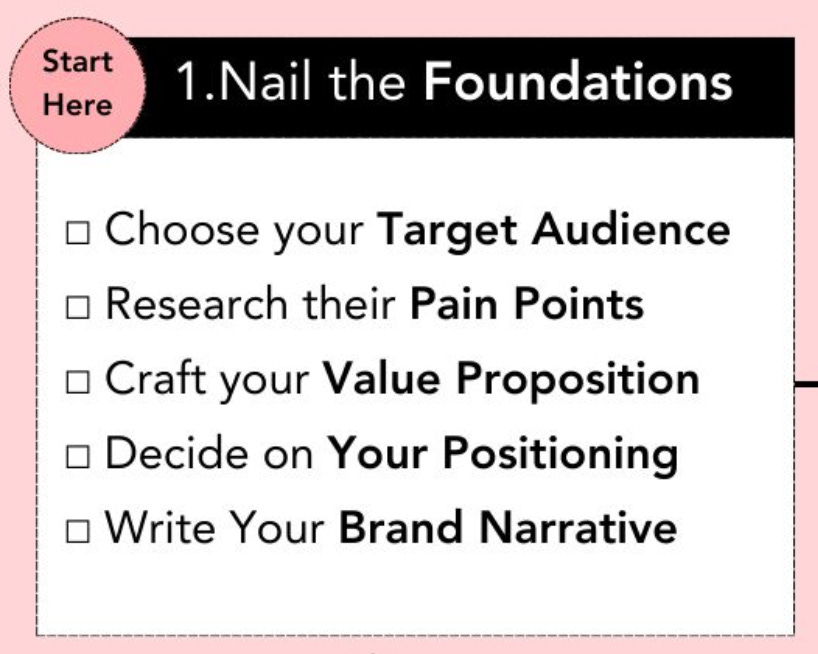 Start Here

1.Nail the Foundations

□ Choose your Target Audience
□ Research their Pain Points
□ Craft your Value Proposition
□ Decide on Your Positioning
□ Write Your Brand Narrative